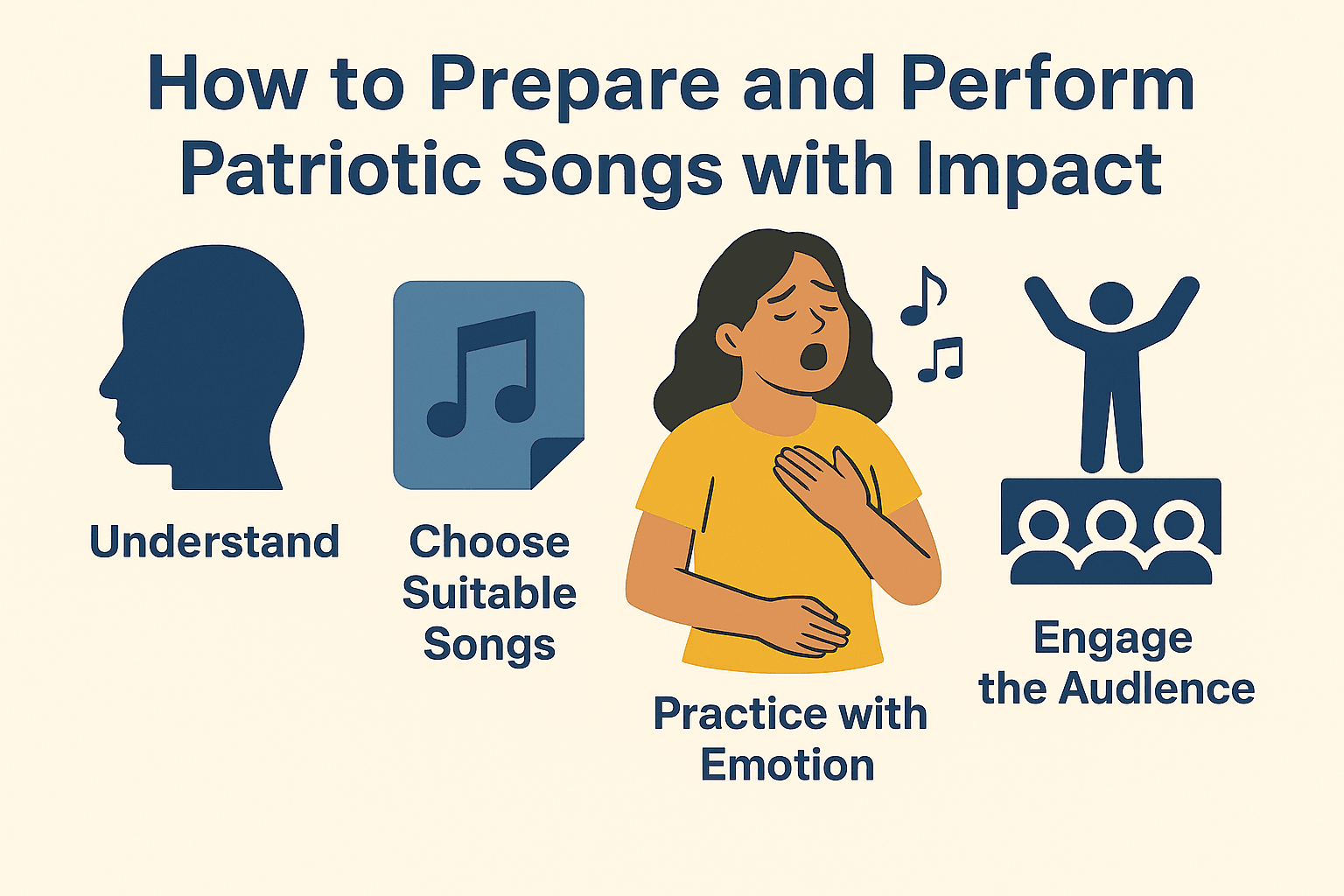 How to Prepare and Perform Patriotic Songs with Impact

Understand

Choose Suitable Songs

Practice with Emotion

Engage the Audlence